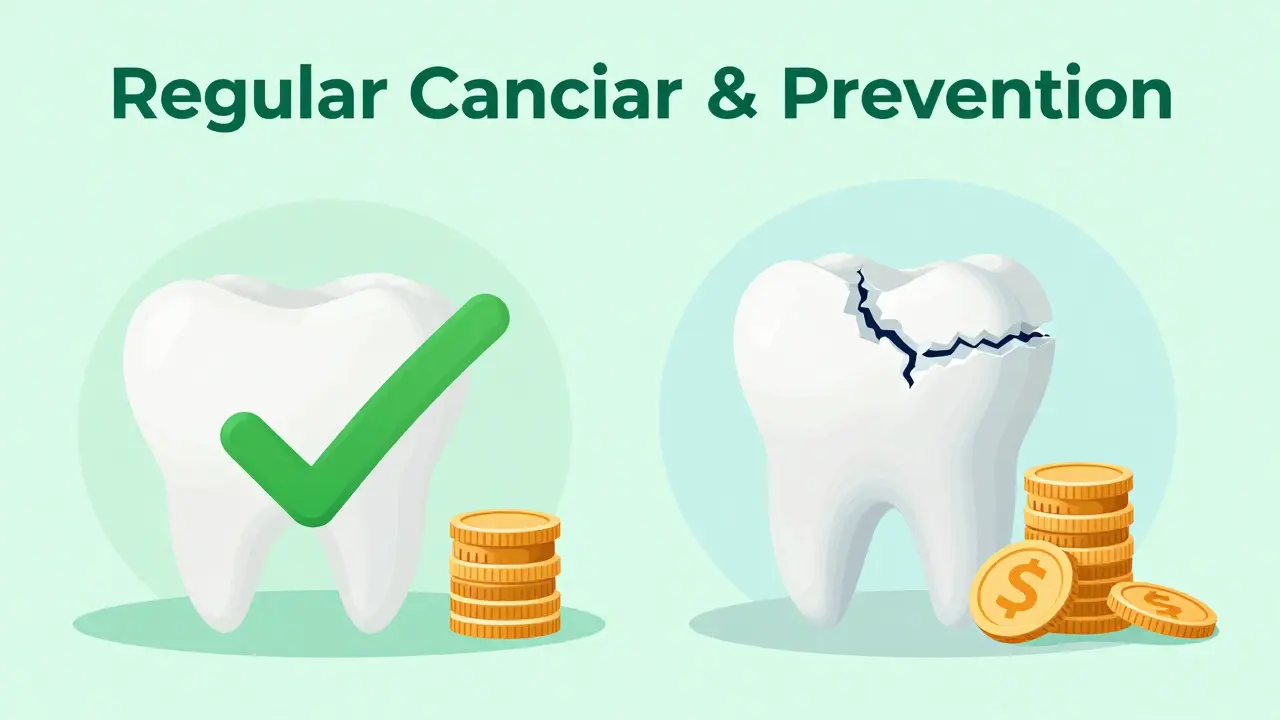 Regular Canciar & Prevention

$

$